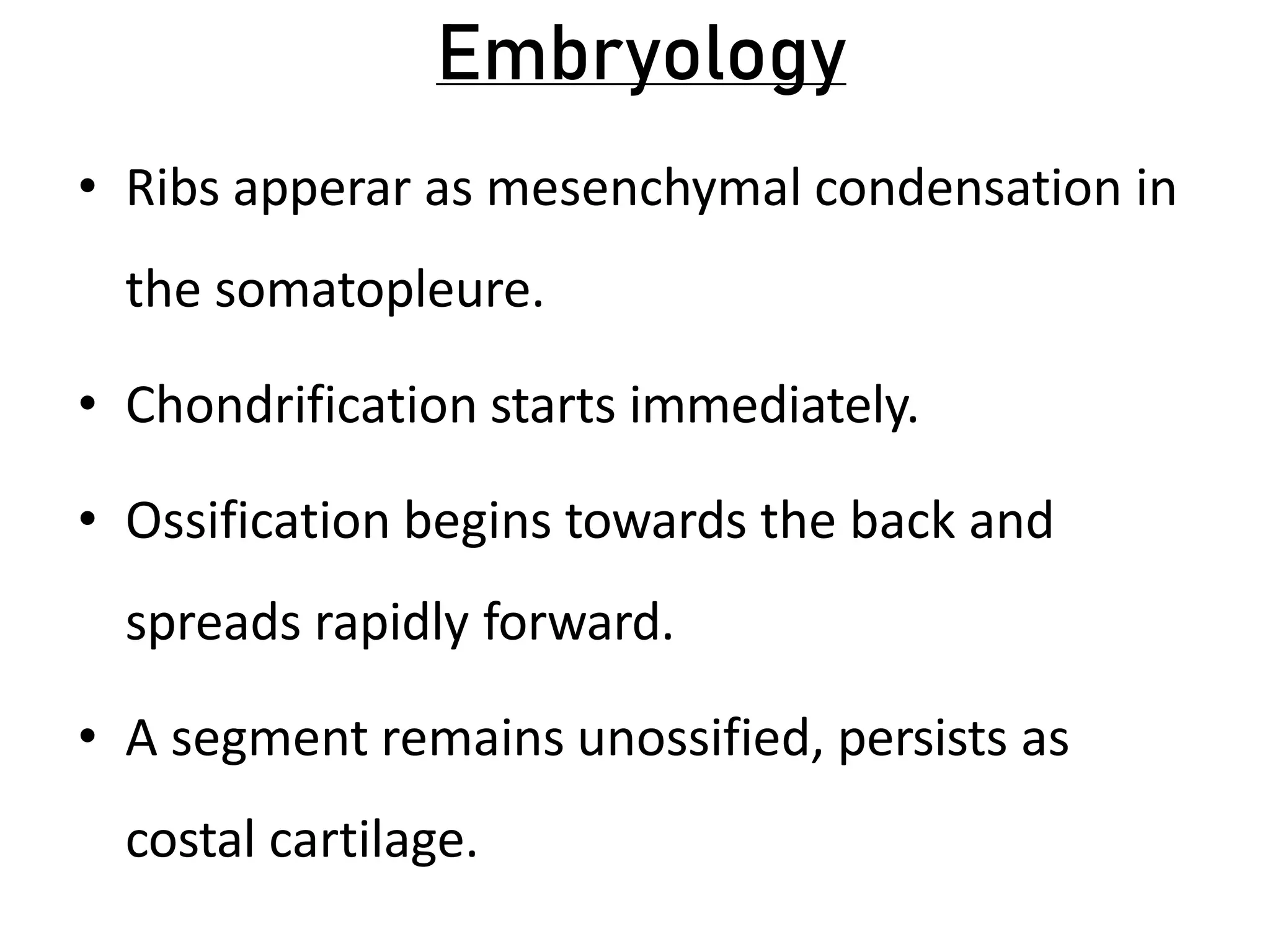 Embryology

• Ribs apperar as mesenchymal condensation in the somatopleure.

• Chondrification starts immediately.

• Ossification begins towards the back and spreads rapidly forward.

• A segment remains unossified, persists as costal cartilage.